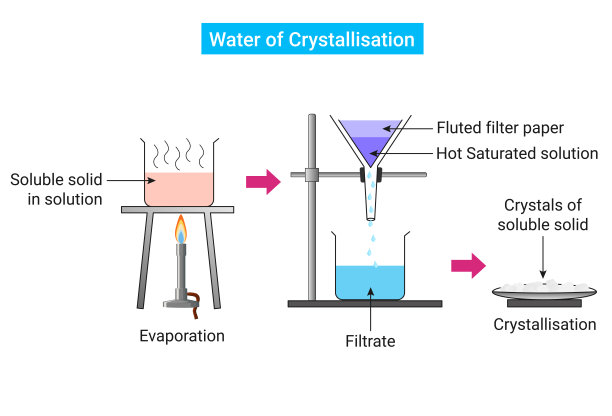 Water of Crystallisation

Soluble solid in solution

Evaporation

Fluted filter paper

Hot Saturated solution

Filtrate

Crystals of soluble solid

Crystallisation